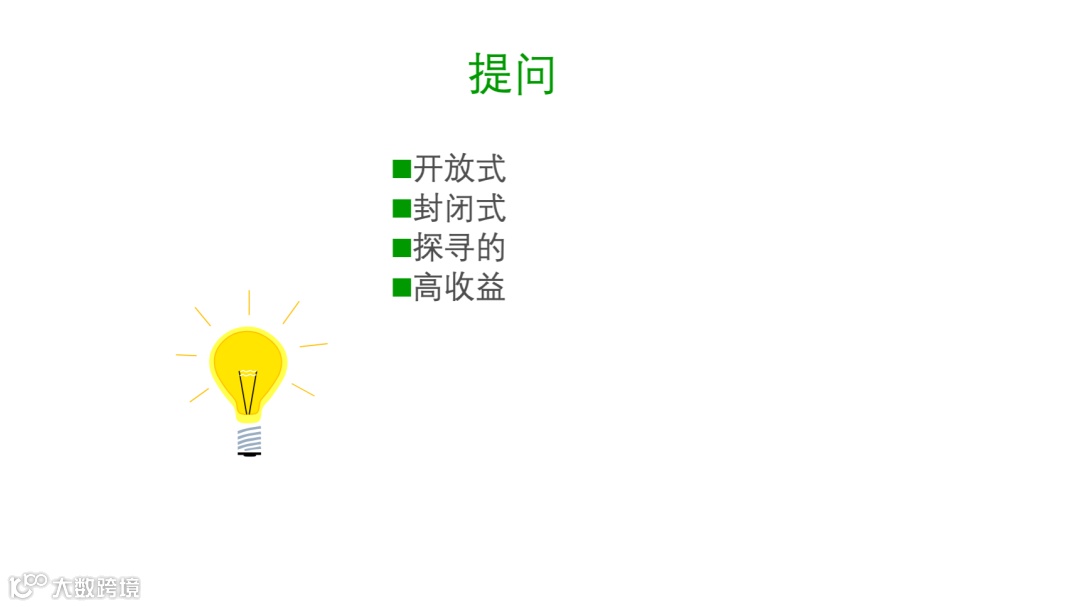 提问

■开放式
■封闭式
■探寻的
■高收益

大数跨境